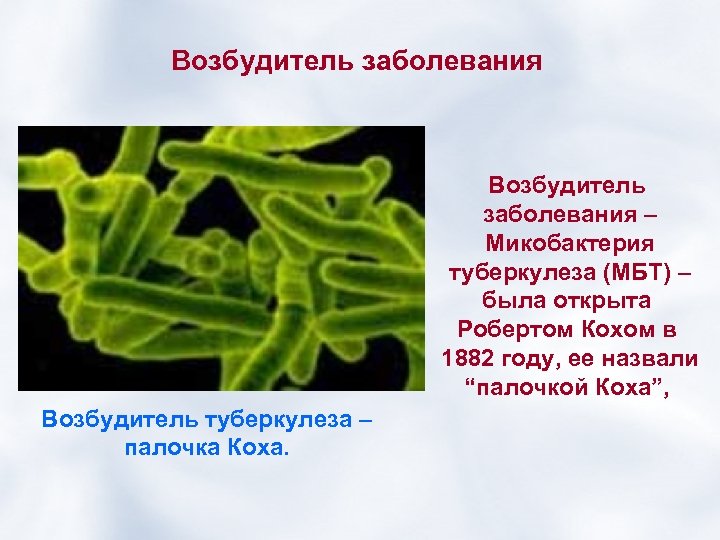 Возбудитель заболевания

Возбудитель заболевания – Микобактерия туберкулеза (МБТ) – была открыта Робертом Кохом в 1882 году, ее назвали “палочкой Коха”,

Возбудитель туберкулеза – палочка Коха.